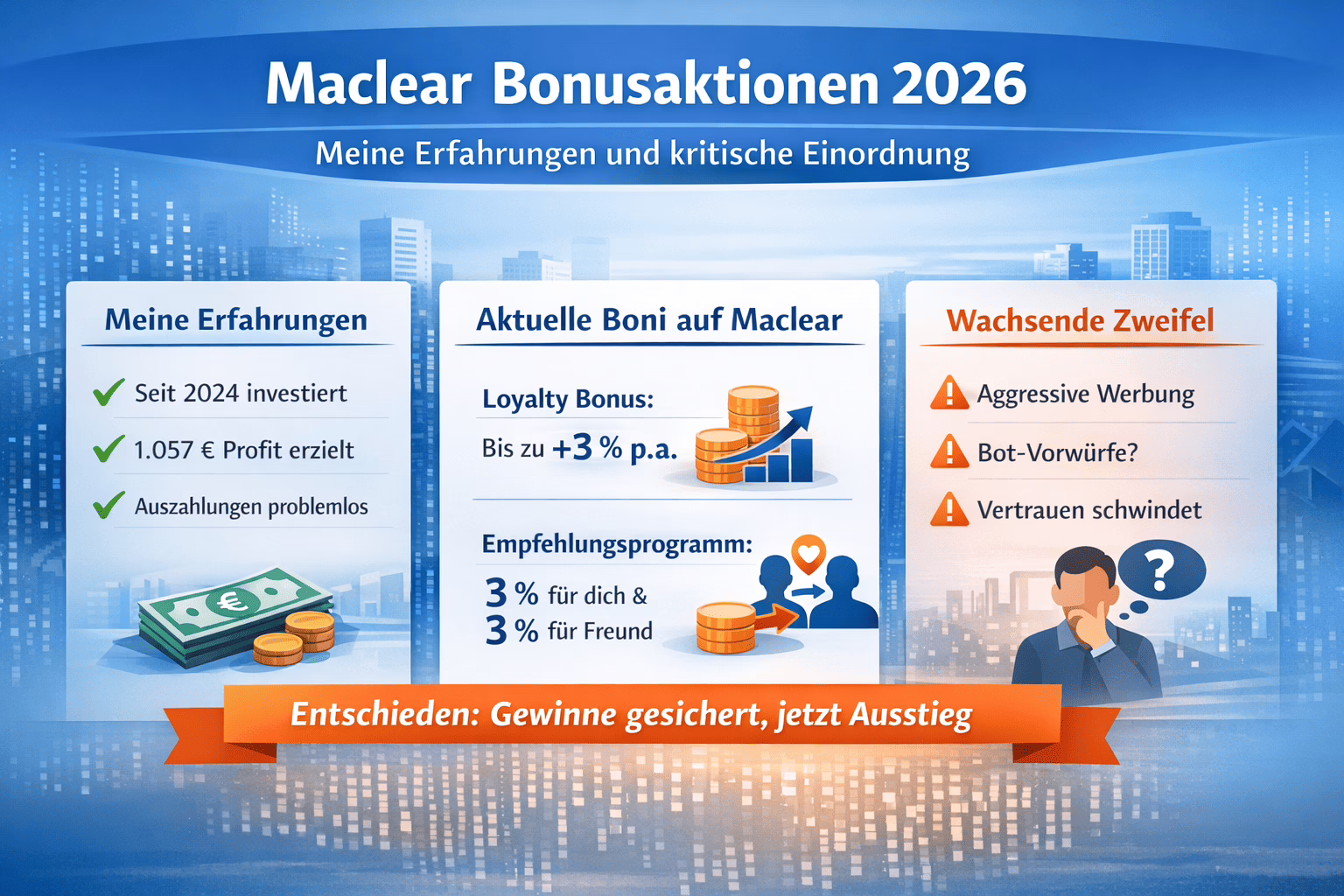 Maclear Bonusaktionen 2026

Meine Erfahrungen und kritische Einordnung

Meine Erfahrungen

Seit 2024 investiert

1.057 € Profit erzielt

Auszahlungen problemlos

€

Aktuelle Boni auf Maclear

Loyalty Bonus:

Bis zu +3 % p.a.

Empfehlungsprogramm:

3 % für dich &
3 % für Freund

Wachsende Zweifel

Aggressive Werbung

Bot-Vorwürfe?

Vertrauen schwindet

?

Entschieden: Gewinne gesichert, jetzt Ausstieg